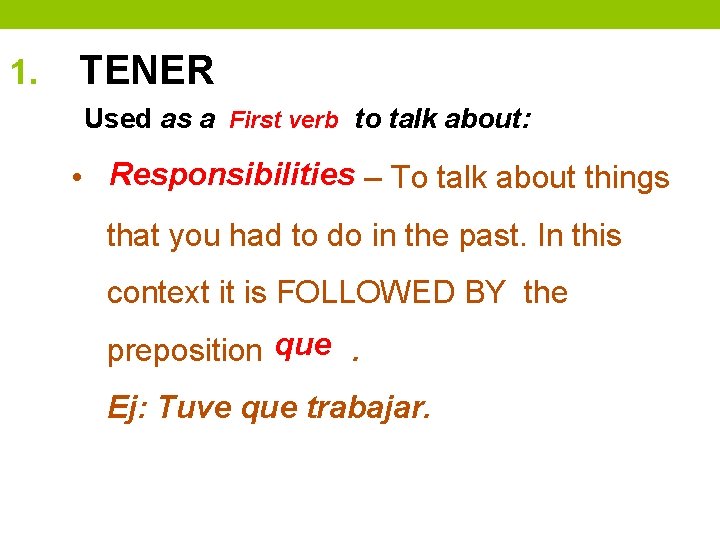 1. TENER

Used as a First verb to talk about:

• Responsibilities – To talk about things that you had to do in the past. In this context it is FOLLOWED BY the preposition que .

Ej: Tuve que trabajar.